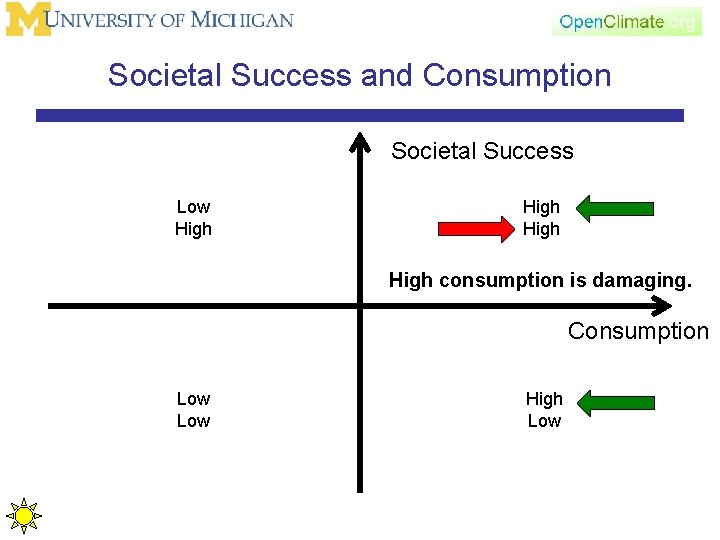 M UNIVERSITY OF MICHIGAN

OpenClimate.org

Societal Success and Consumption

Societal Success

Low
High

High
High

High consumption is damaging.

Consumption

Low
Low

High
Low